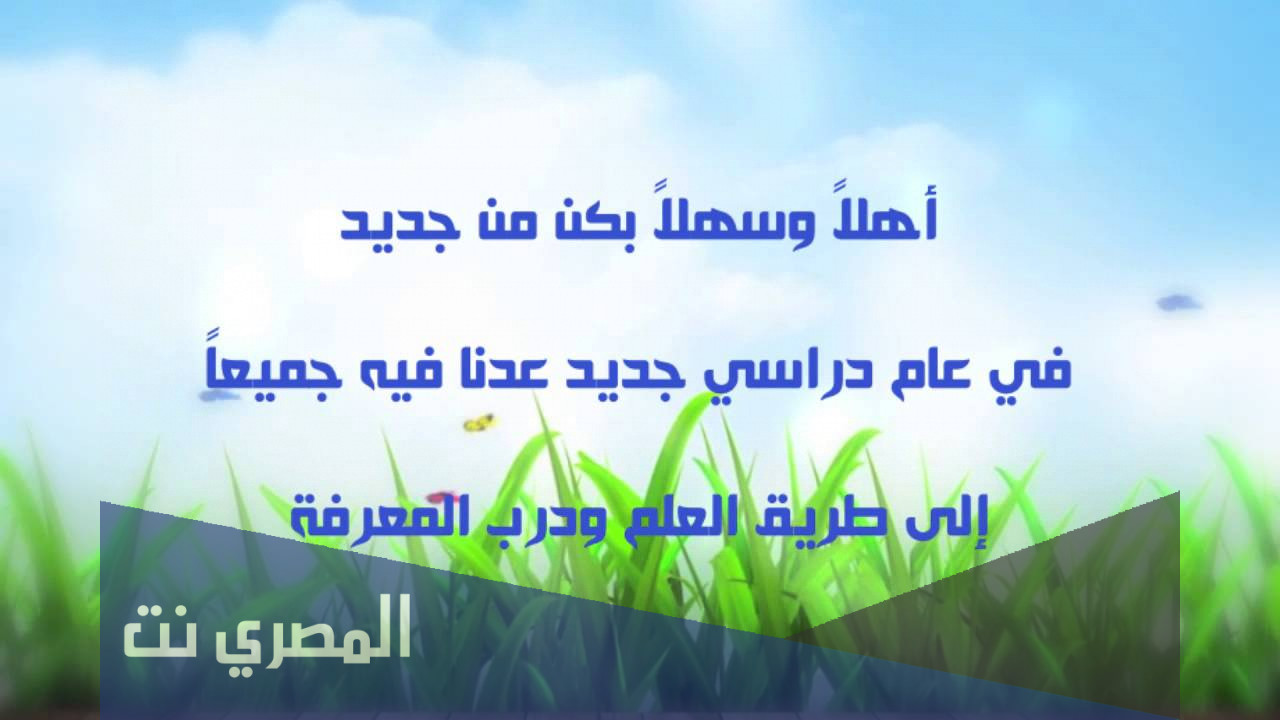 أهلاً وسهلاً بكن من جديد

في عام دراسي جديد عدنا فيه جميعاً

إلى طريق العلم ودرب المعرفة

المصري نت